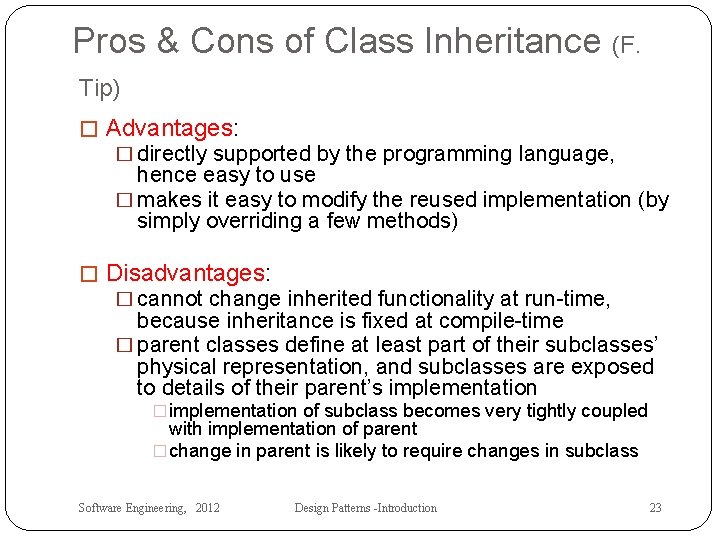 Pros & Cons of Class Inheritance (F. Tip)

□ Advantages:

□ directly supported by the programming language, hence easy to use

□ makes it easy to modify the reused implementation (by simply overriding a few methods)

□ Disadvantages:

□ cannot change inherited functionality at run-time, because inheritance is fixed at compile-time

□ parent classes define at least part of their subclasses' physical representation, and subclasses are exposed to details of their parent's implementation

□ implementation of subclass becomes very tightly coupled with implementation of parent

□ change in parent is likely to require changes in subclass

Software Engineering, 2012 Design Patterns -Introduction 23